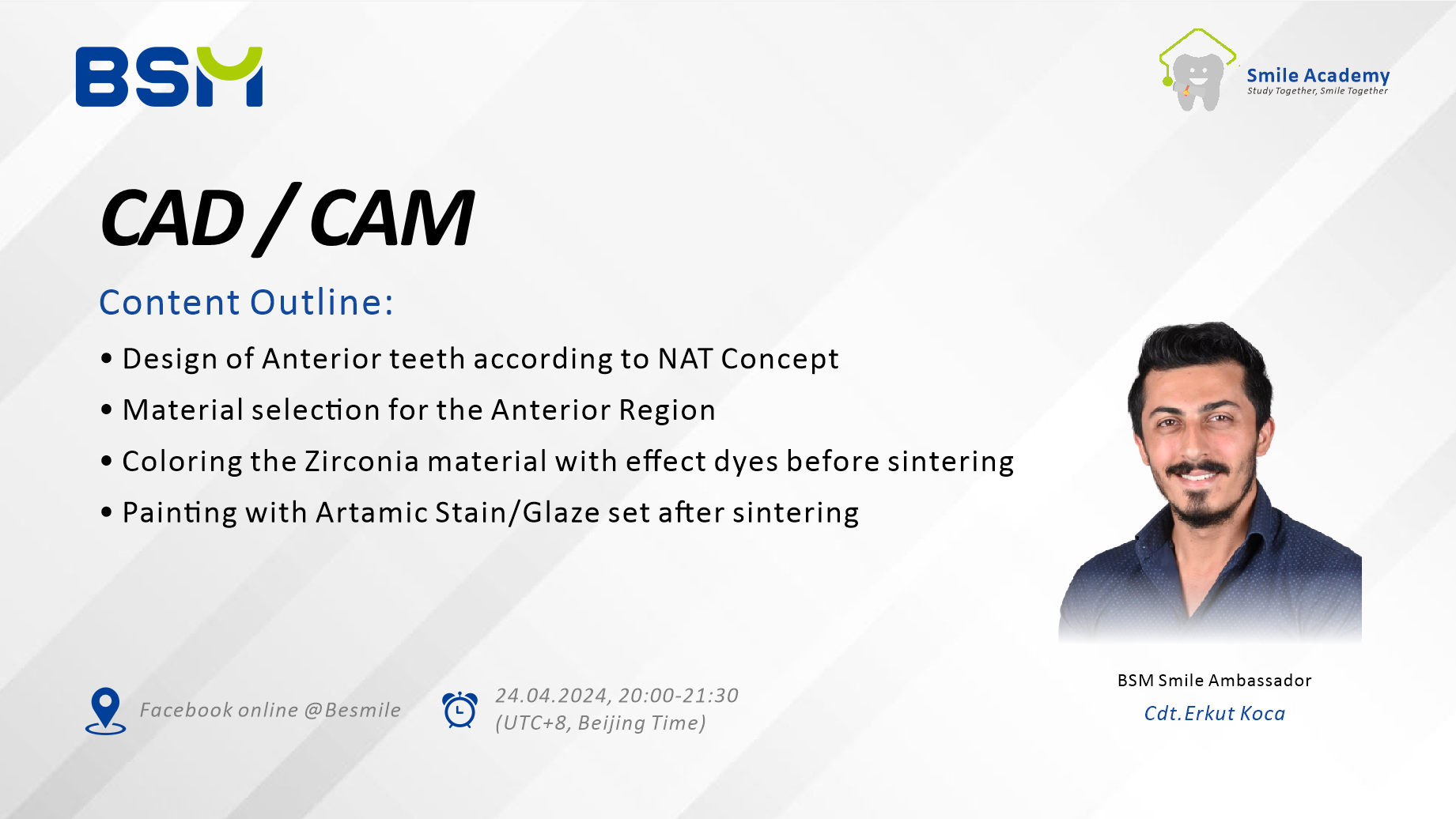 BSM

Smile Academy
Study Together, Smile Together

CAD / CAM

Content Outline:

• Design of Anterior teeth according to NAT Concept
• Material selection for the Anterior Region
• Coloring the Zirconia material with effect dyes before sintering
• Painting with Artamic Stain/Glaze set after sintering

Facebook online @Besmile

24.04.2024, 20:00-21:30
(UTC+8, Beijing Time)

BSM Smile Ambassador
Cdt.Erkut Koca